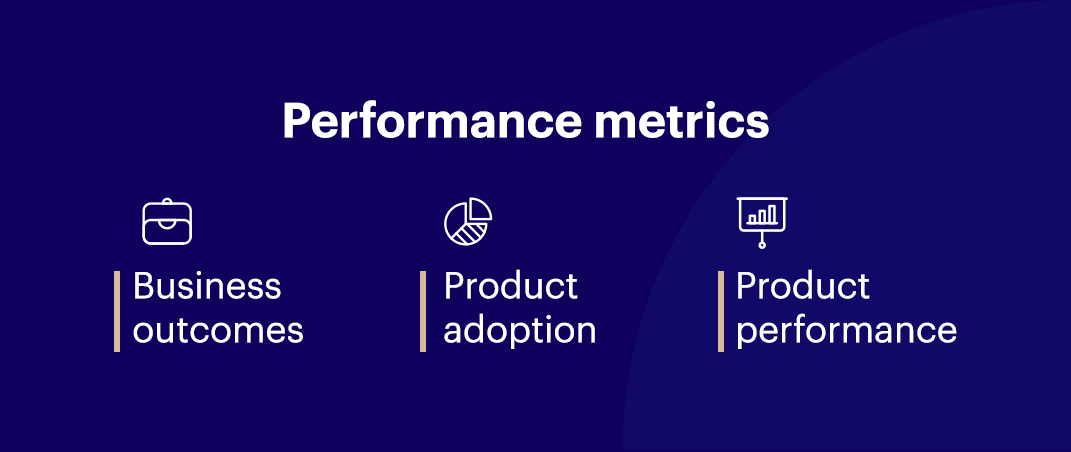 Performance metrics

Business outcomes

Product adoption

Product performance